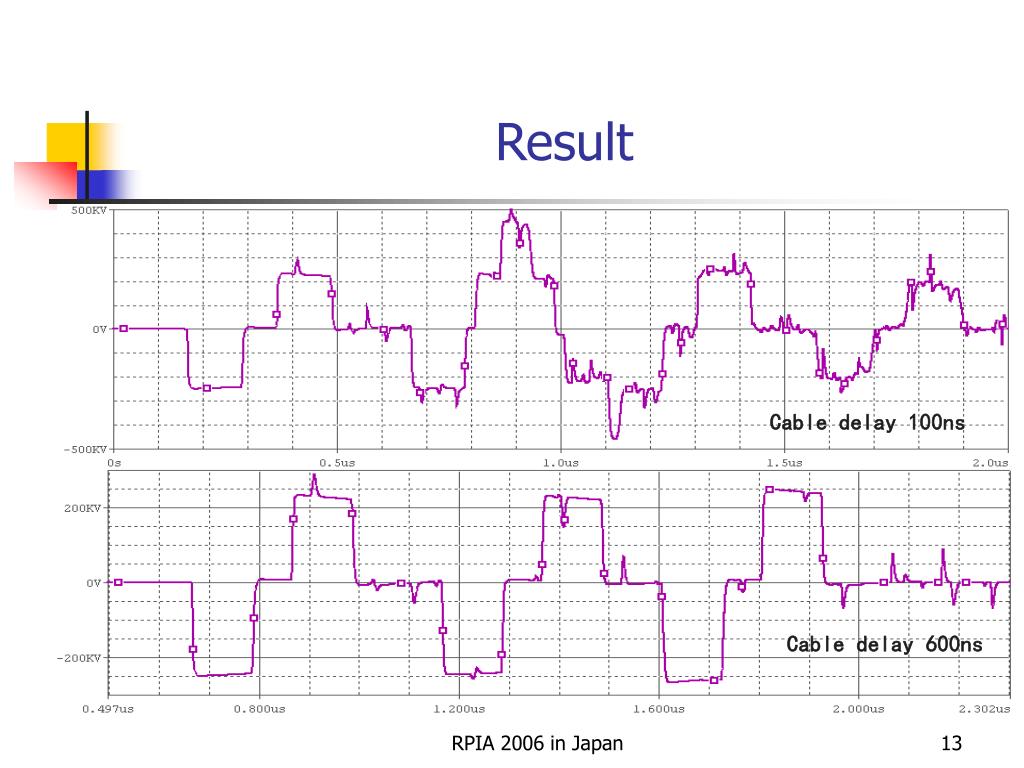 Result

500KV

0V

-500KV

0s 0.5us 1.0us 1.5us 2.0us

Cable delay 100ns

200KV

0V

-200KV

0.497us 0.800us 1.200us 1.600us 2.000us 2.302us

Cable delay 600ns

RPIA 2006 in Japan

13